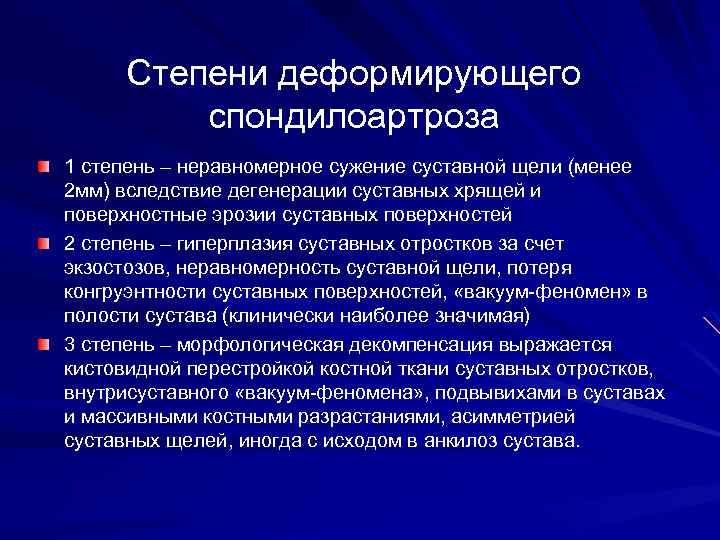 Степени деформирующего спондилоартроза

1 степень – неравномерное сужение суставной щели (менее 2мм) вследствие дегенерации суставных хрящей и поверхностные эрозии суставных поверхностей

2 степень – гиперплазия суставных отростков за счет экзостозов, неравномерность суставной щели, потеря конгруэнтности суставных поверхностей, «вакуум-феномен» в полости сустава (клинически наиболее значимая)

3 степень – морфологическая декомпенсация выражается кистовидной перестройкой костной ткани суставных отростков, внутрисуставного «вакуум-феномена», подвывихами в суставах и массивными костными разрастаниями, асимметрией суставных щелей, иногда с исходом в анкилоз сустава.